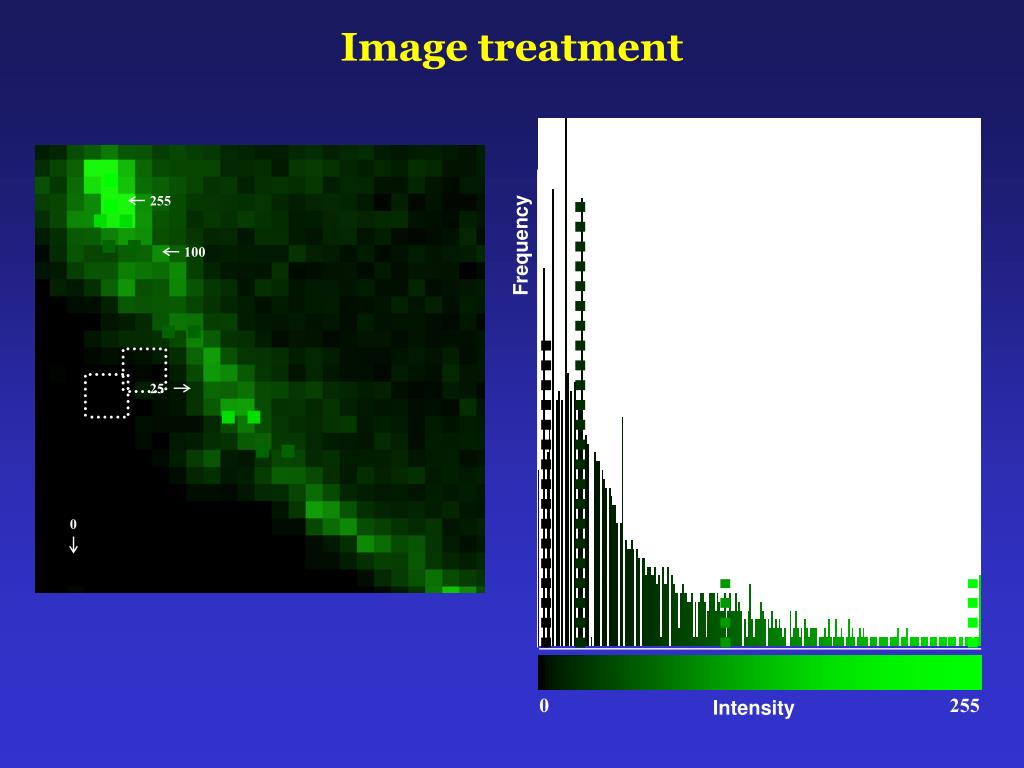 Image treatment

← 255

← 100

25 →

0
↓

Frequency

0

Intensity

255